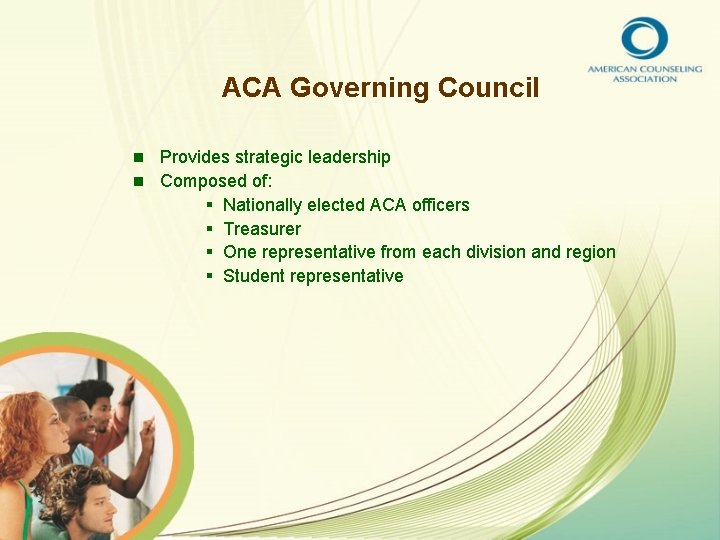 AMERICAN COUNSELING ASSOCIATION

ACA Governing Council

- Provides strategic leadership
- Composed of:
  - Nationally elected ACA officers
  - Treasurer
  - One representative from each division and region
  - Student representative